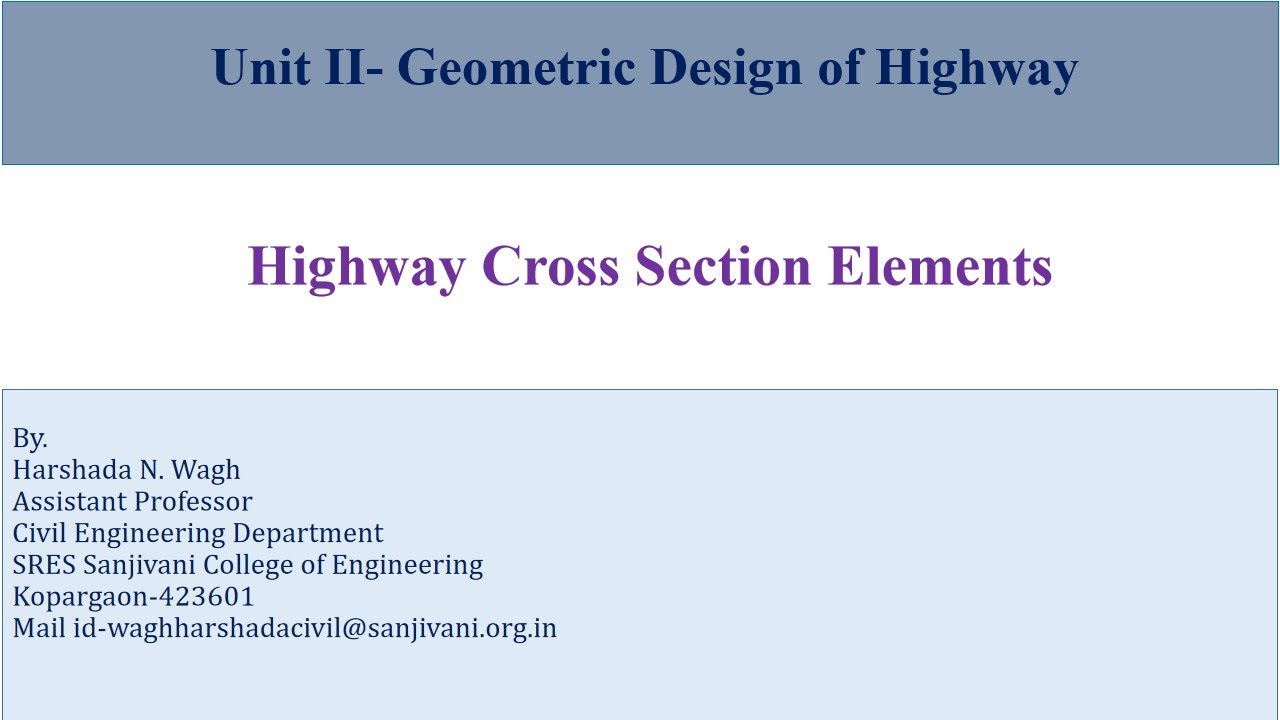 Unit II- Geometric Design of Highway

Highway Cross Section Elements

By.
Harshada N. Wagh
Assistant Professor
Civil Engineering Department
SRES Sanjivani College of Engineering
Kopargaon-423601
Mail id-waghharshadacivil@sanjivani.org.in